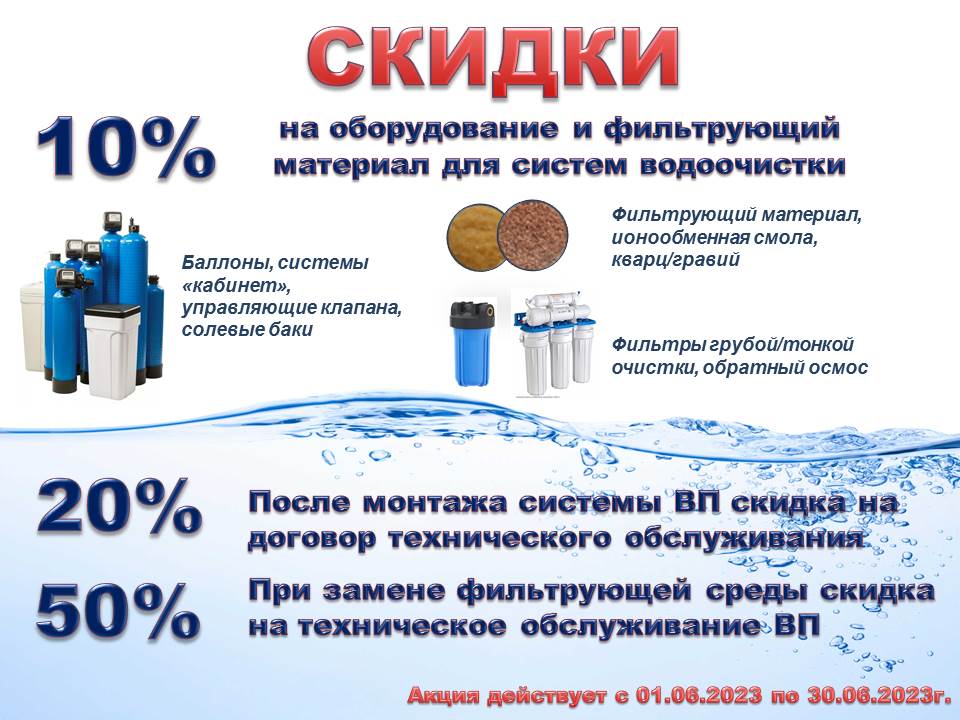 СКИДКИ

10%

на оборудование и фильтрующий материал для систем водоочистки

Баллоны, системы «кабинет», управляющие клапана, солевые баки

Фильтрующий материал, ионообменная смола, кварц/гравий

Фильтры грубой/тонкой очистки, обратный осмос

20%

После монтажа системы ВП скидка на договор технического обслуживания

50%

При замене фильтрующей среды скидка на техническое обслуживание ВП

Акция действует с 01.06.2023 по 30.06.2023г.